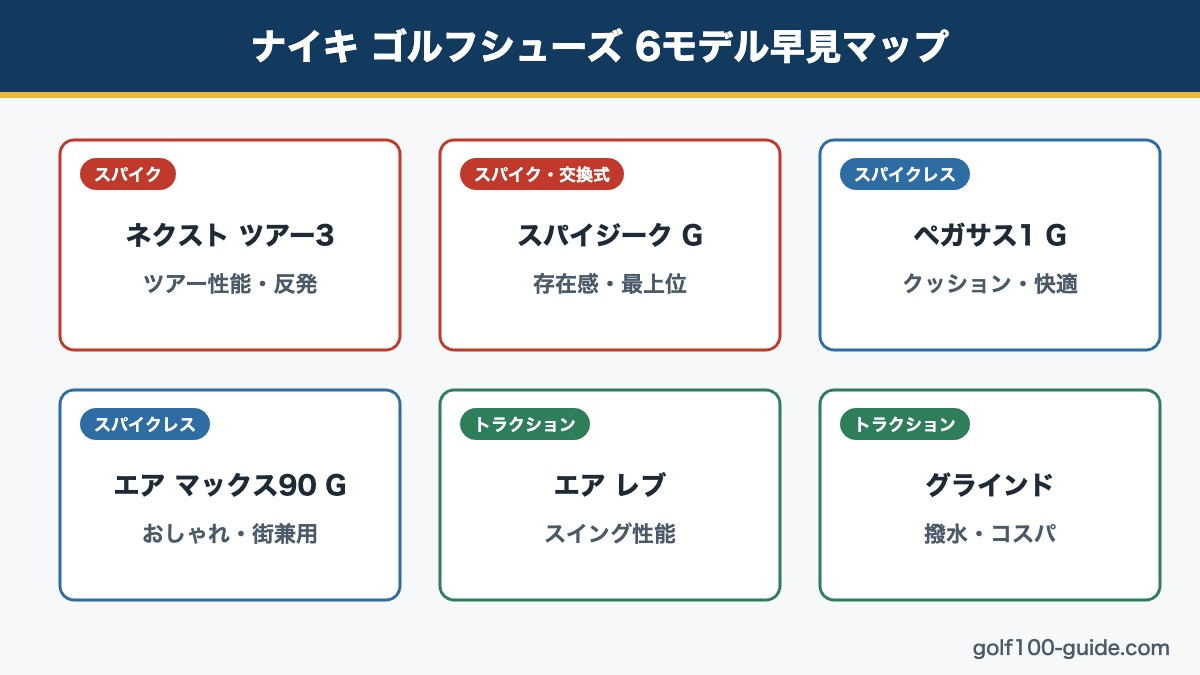 ナイキ ゴルフシューズ 6モデル早見マップ

スパイク
ネクスト ツアー3
ツアー性能・反発

スパイク・交換式
スパイジーク G
存在感・最上位

スパイクレス
ペガサス1 G
クッション・快適

スパイクレス
エア マックス90 G
おしゃれ・街兼用

トラクション
エア レブ
スイング性能

トラクション
グラインド
撥水・コスパ

golf100-guide.com